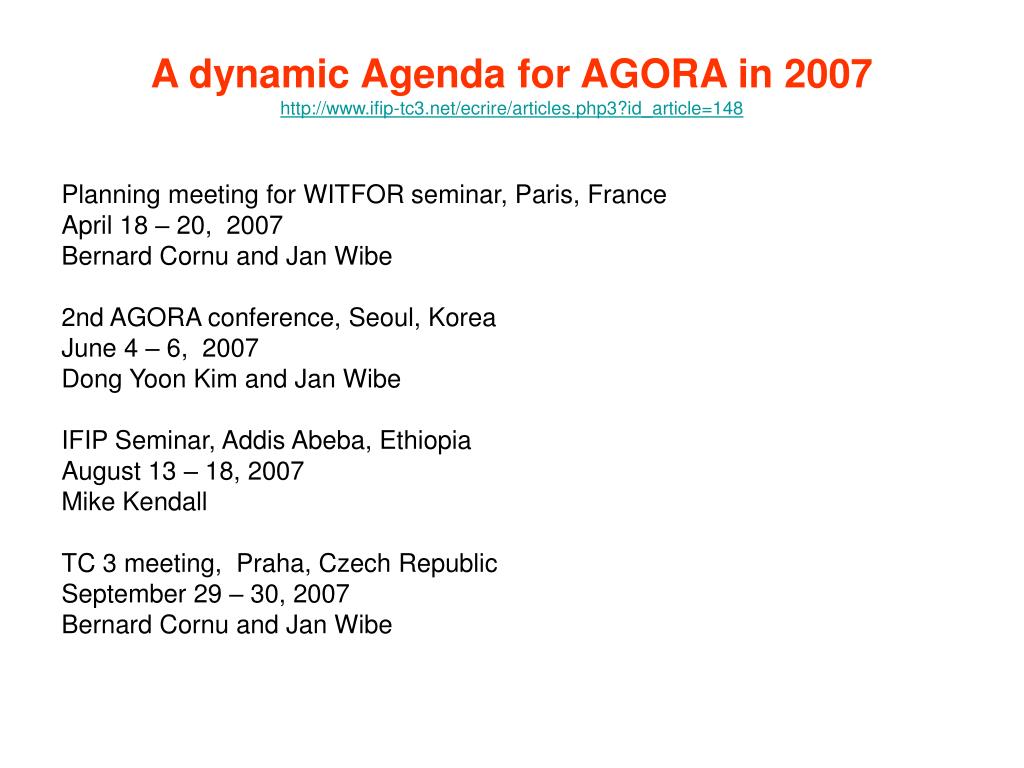 A dynamic Agenda for AGORA in 2007
http://www.ifip-tc3.net/ecrire/articles.php3?id_article=148

Planning meeting for WITFOR seminar, Paris, France
April 18 – 20, 2007
Bernard Cornu and Jan Wibe

2nd AGORA conference, Seoul, Korea
June 4 – 6, 2007
Dong Yoon Kim and Jan Wibe

IFIP Seminar, Addis Abeba, Ethiopia
August 13 – 18, 2007
Mike Kendall

TC 3 meeting, Praha, Czech Republic
September 29 – 30, 2007
Bernard Cornu and Jan Wibe